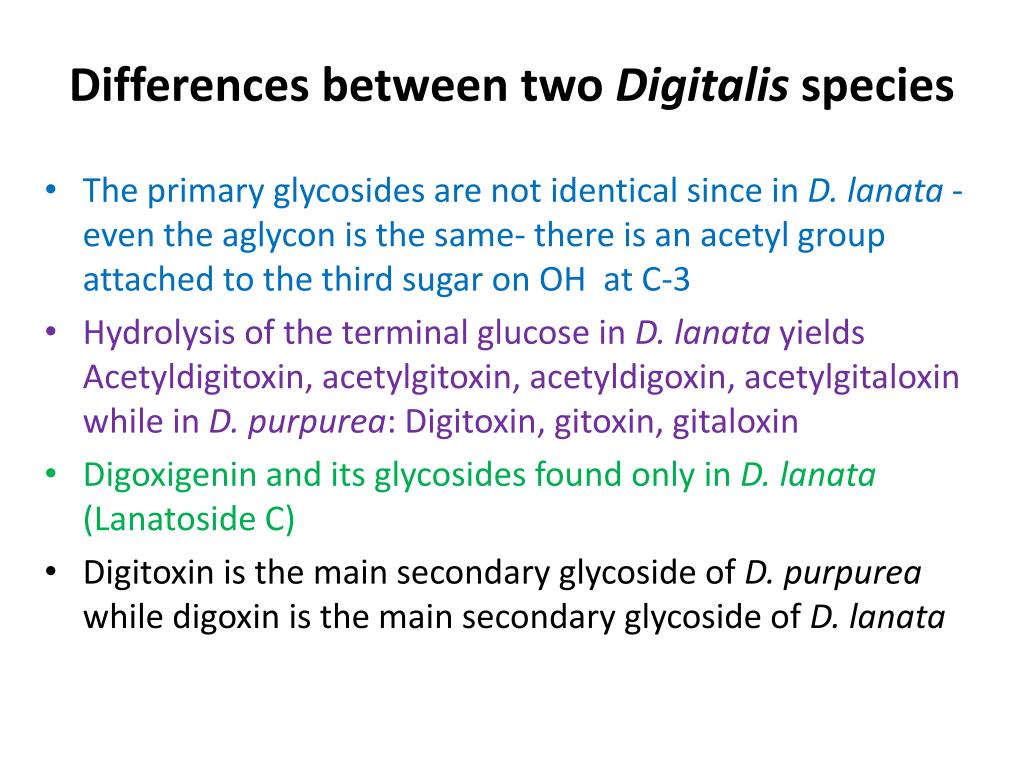 Differences between two Digitalis species

• The primary glycosides are not identical since in D. lanata - even the aglycon is the same- there is an acetyl group attached to the third sugar on OH at C-3
• Hydrolysis of the terminal glucose in D. lanata yields Acetyldigitoxin, acetylgitoxin, acetyldigoxin, acetylgitaloxin while in D. purpurea: Digitoxin, gitoxin, gitaloxin
• Digoxigenin and its glycosides found only in D. lanata (Lanatoside C)
• Digitoxin is the main secondary glycoside of D. purpurea while digoxin is the main secondary glycoside of D. lanata